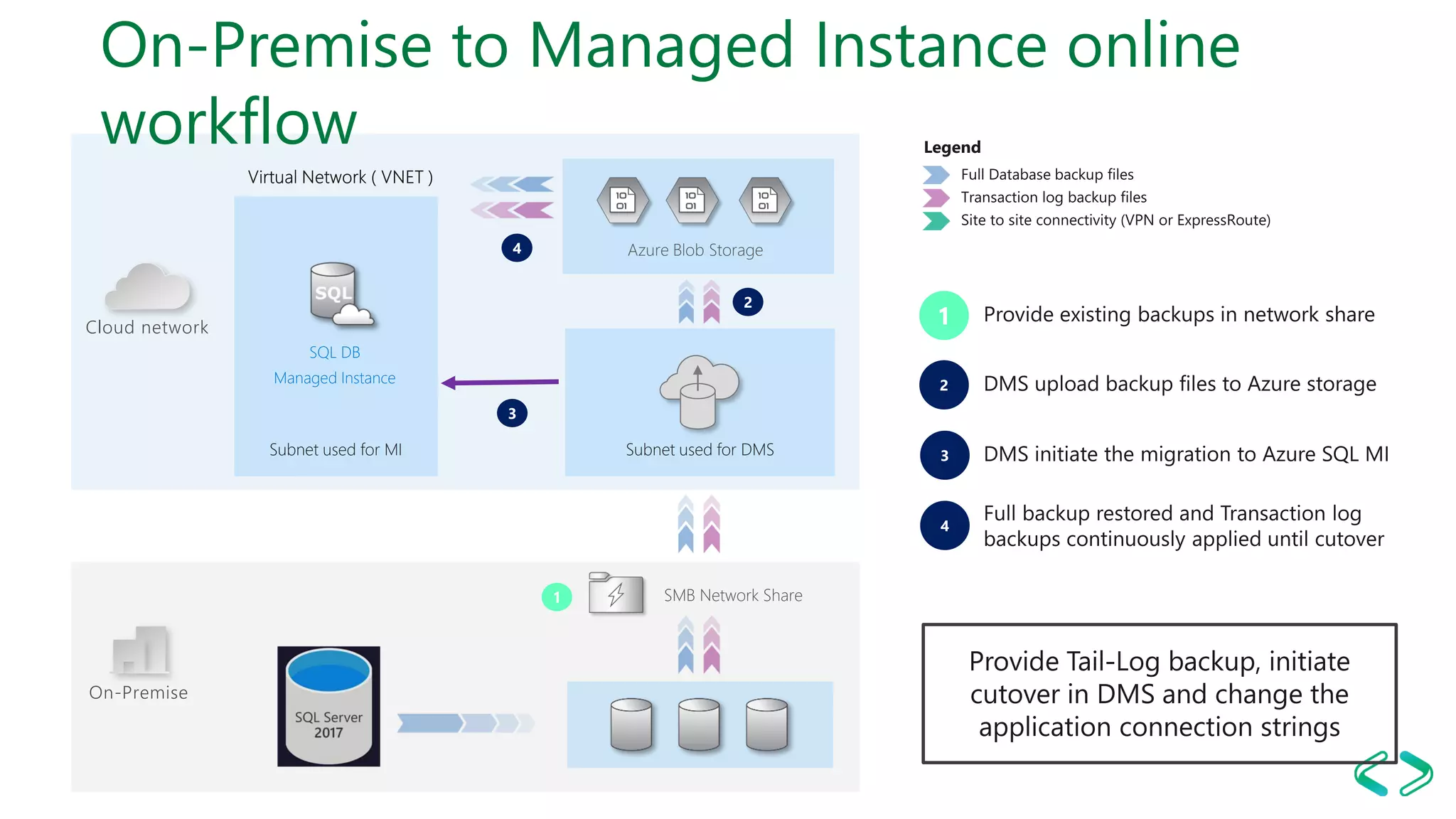 On-Premise to Managed Instance online workflow

Virtual Network ( VNET )

Cloud network

SQL

SQL DB
Managed Instance

Subnet used for MI

4

10
01

10
01

10
01

Azure Blob Storage

2

3

Subnet used for DMS

1

SMB Network Share

On-Premise

SQL Server
2017

Legend
Full Database backup files
Transaction log backup files
Site to site connectivity (VPN or ExpressRoute)

1 Provide existing backups in network share

2 DMS upload backup files to Azure storage

3 DMS initiate the migration to Azure SQL MI

4 Full backup restored and Transaction log backups continuously applied until cutover

Provide Tail-Log backup, initiate cutover in DMS and change the application connection strings